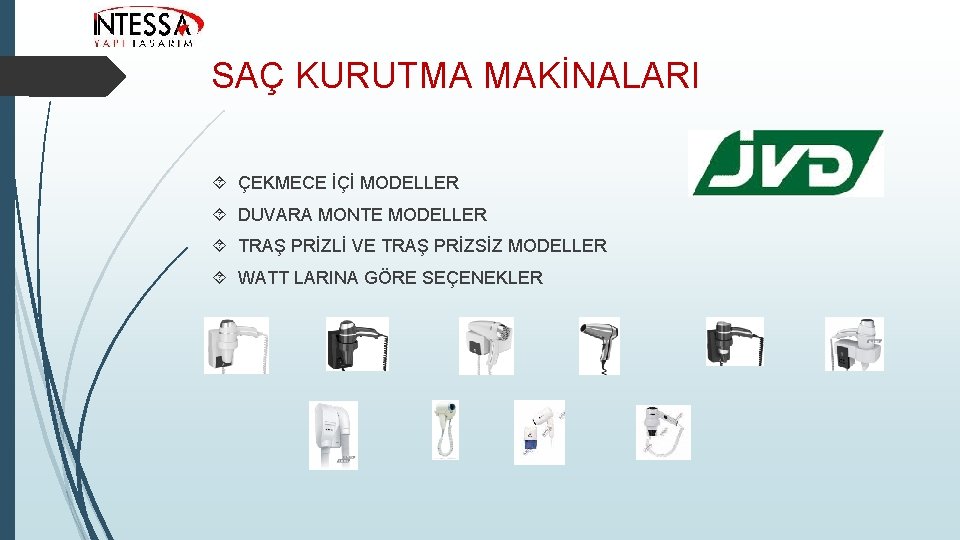 INTESSA
YAPI TASARIM

SAÇ KURUTMA MAKİNALARI

JVD

ÇEKMECE İÇİ MODELLER
DUVARA MONTE MODELLER
TRAŞ PRİZLİ VE TRAŞ PRİZSİZ MODELLER
WATT LARINA GÖRE SEÇENEKLER